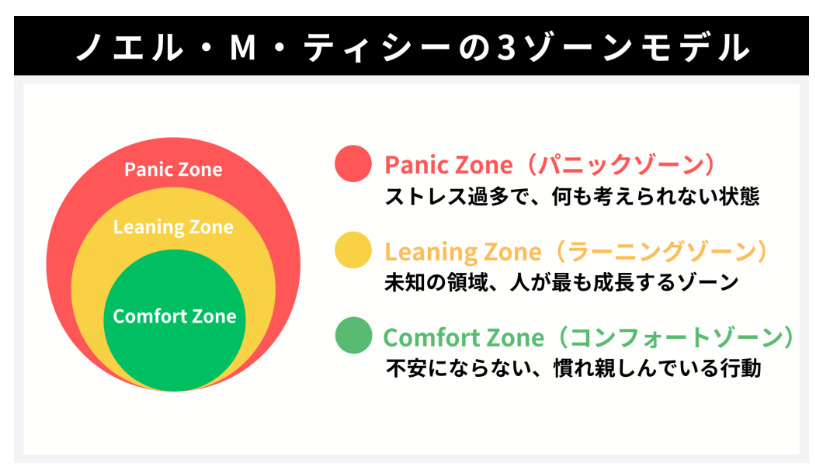 ノエル・M・ティシーの3ゾーンモデル

Panic Zone

Leaning Zone

Comfort Zone

Panic Zone（パニックゾーン）
ストレス過多で、何も考えられない状態

Leaning Zone（ラーニングゾーン）
未知の領域、人が最も成長するゾーン

Comfort Zone（コンフォートゾーン）
不安にならない、慣れ親しんでいる行動